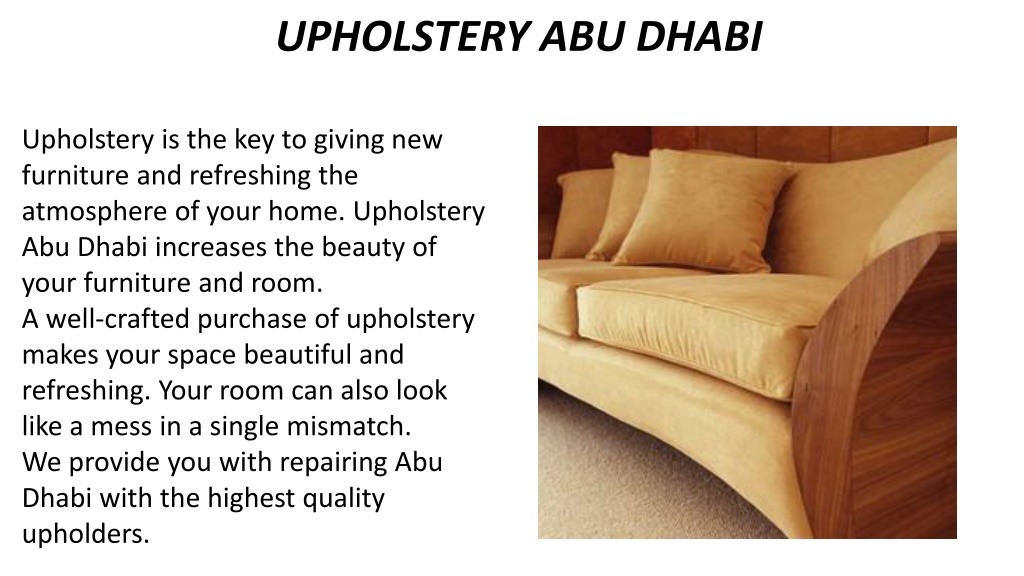 UPHOLSTERY ABU DHABI

Upholstery is the key to giving new furniture and refreshing the atmosphere of your home. Upholstery Abu Dhabi increases the beauty of your furniture and room.
A well-crafted purchase of upholstery makes your space beautiful and refreshing. Your room can also look like a mess in a single mismatch.
We provide you with repairing Abu Dhabi with the highest quality upholders.